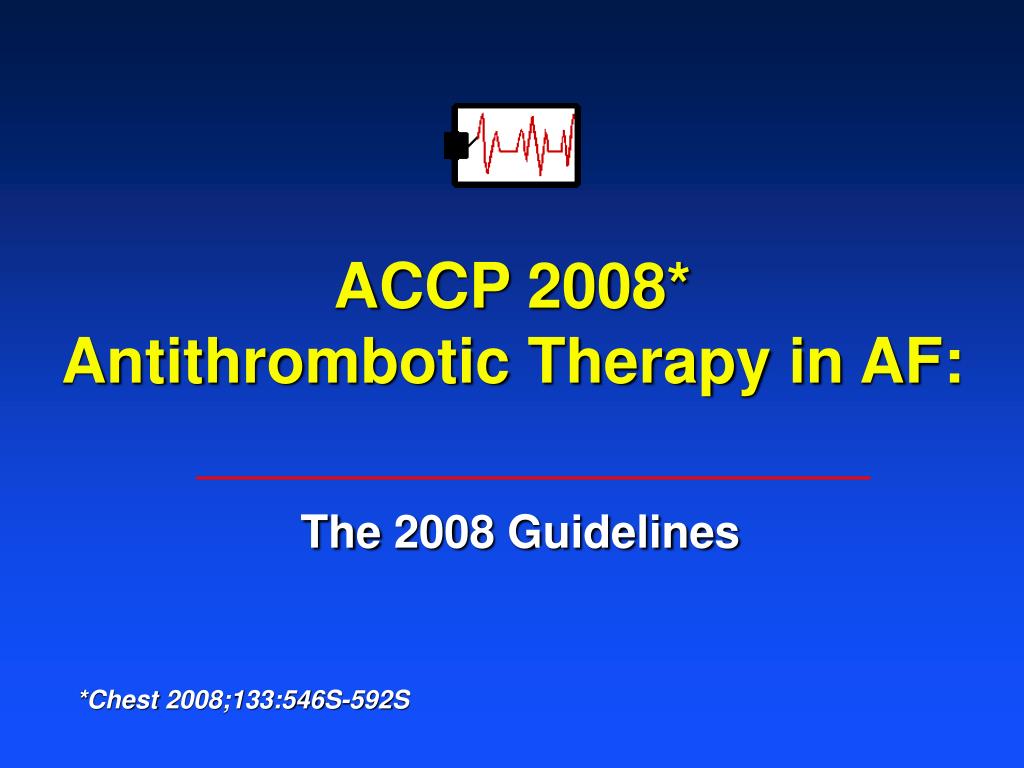 ACCP 2008*
Antithrombotic Therapy in AF:

The 2008 Guidelines

*Chest 2008;133:546S-592S